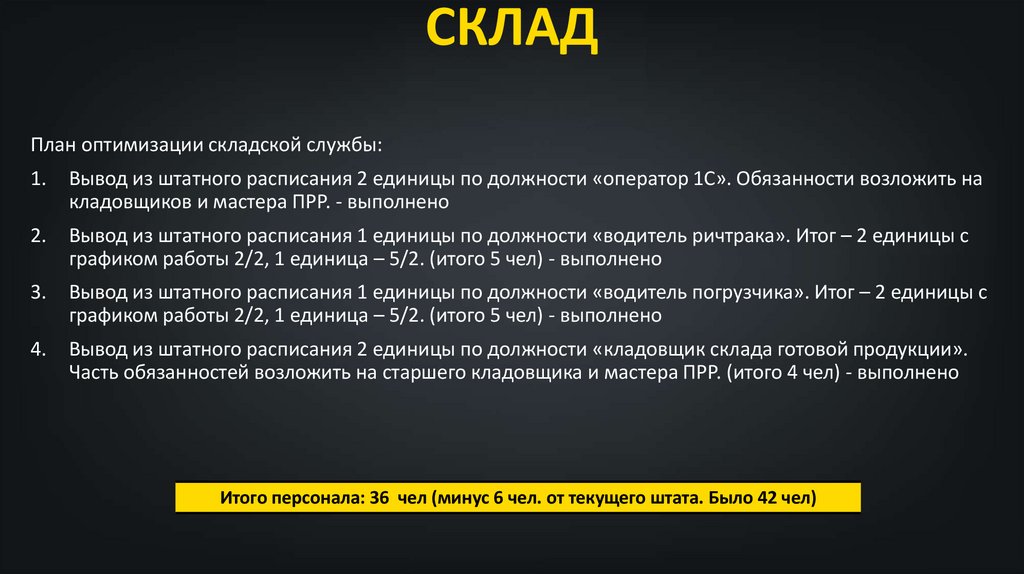 СКЛАД

План оптимизации складской службы:

1. Вывод из штатного расписания 2 единицы по должности «оператор 1С». Обязанности возложить на кладовщиков и мастера ПРР. - выполнено

2. Вывод из штатного расписания 1 единицы по должности «водитель ричтрака». Итог – 2 единицы с графиком работы 2/2, 1 единица – 5/2. (итого 5 чел) - выполнено

3. Вывод из штатного расписания 1 единицы по должности «водитель погрузчика». Итог – 2 единицы с графиком работы 2/2, 1 единица – 5/2. (итого 5 чел) - выполнено

4. Вывод из штатного расписания 2 единицы по должности «кладовщик склада готовой продукции». Часть обязанностей возложить на старшего кладовщика и мастера ПРР. (итого 4 чел) - выполнено

Итого персонала: 36 чел (минус 6 чел. от текущего штата. Было 42 чел)